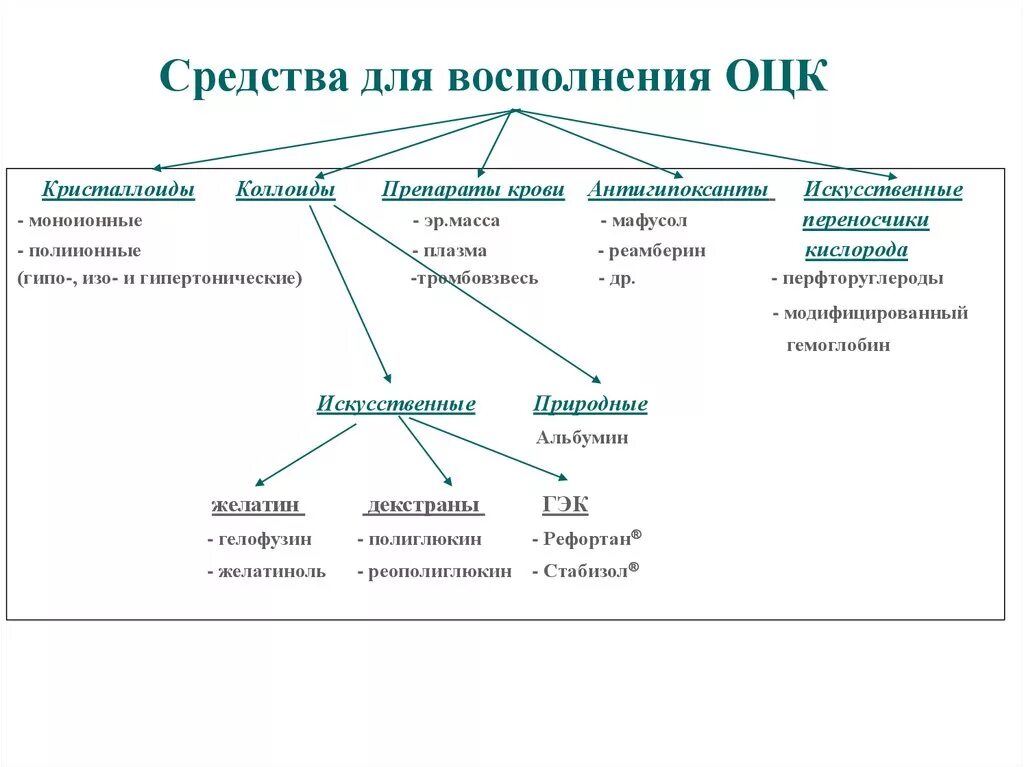 Средства для восполнения ОЦК

Кристаллоиды
- моноионные
- полиионные
(гипо-, изо- и гипертонические)

Коллоиды

Препараты крови
- эр.масса
- плазма
-тромбовзвесь

Антигипоксанты
- мафусол
- реамберин
- др.

Искусственные переносчики кислорода
- перфторуглероды
- модифицированный гемоглобин

Искусственные

Природные
Альбумин

желатин
- гелофузин
- желатиноль

декстраны
- полиглюкин
- реополиглюкин

ГЭК
- Рефортан®
- Стабизол®